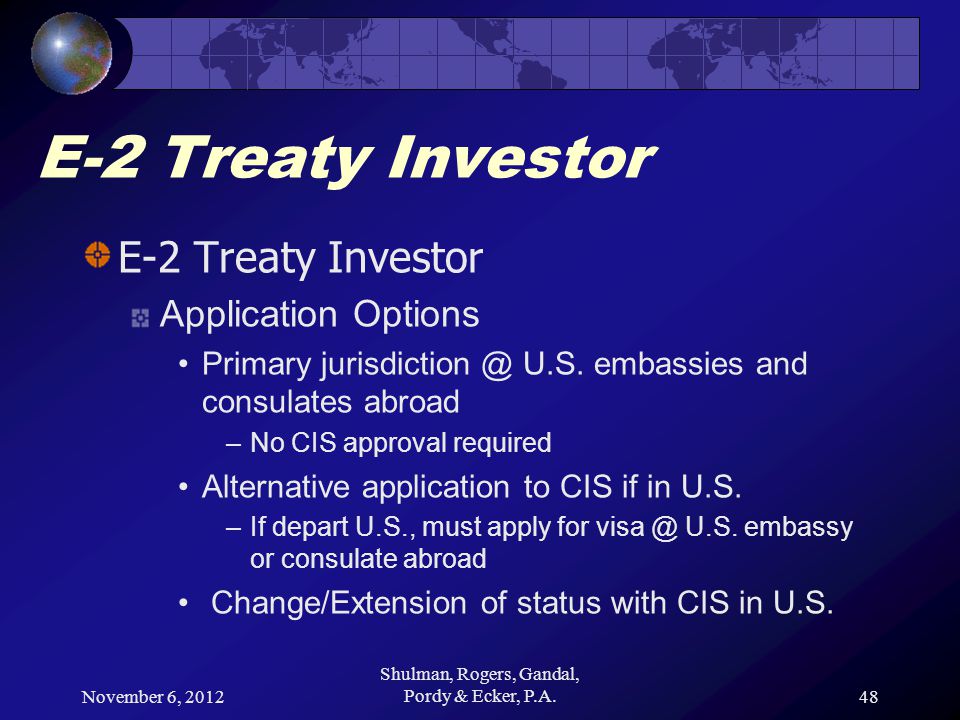 E-2 Treaty Investor

E-2 Treaty Investor

Application Options

• Primary jurisdiction @ U.S. embassies and consulates abroad

– No CIS approval required

• Alternative application to CIS if in U.S.

– If depart U.S., must apply for visa @ U.S. embassy or consulate abroad

• Change/Extension of status with CIS in U.S.

November 6, 2012

Shulman, Rogers, Gandal, Pordy & Ecker, P.A.

48